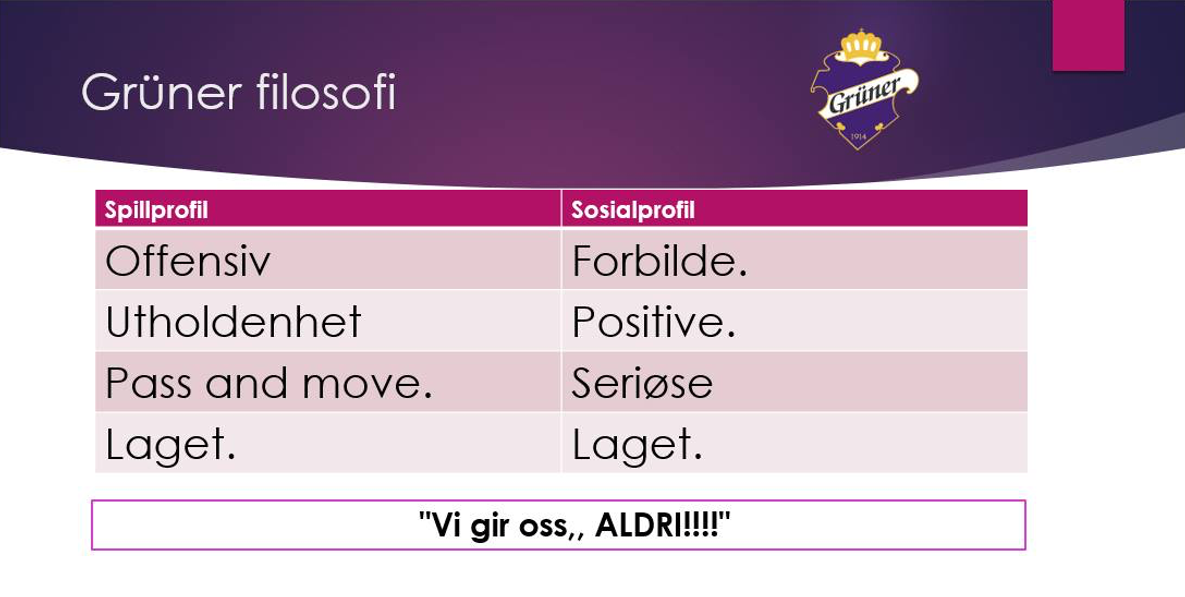 Grüner filosofi

Grüner
1914

| Spillprofil | Sosialprofil |
|---|---|
| Offensiv | Forbilde. |
| Utholdenhet | Positive. |
| Pass and move. | Seriøse |
| Laget. | Laget. |

"Vi gir oss,, ALDRI!!!!"